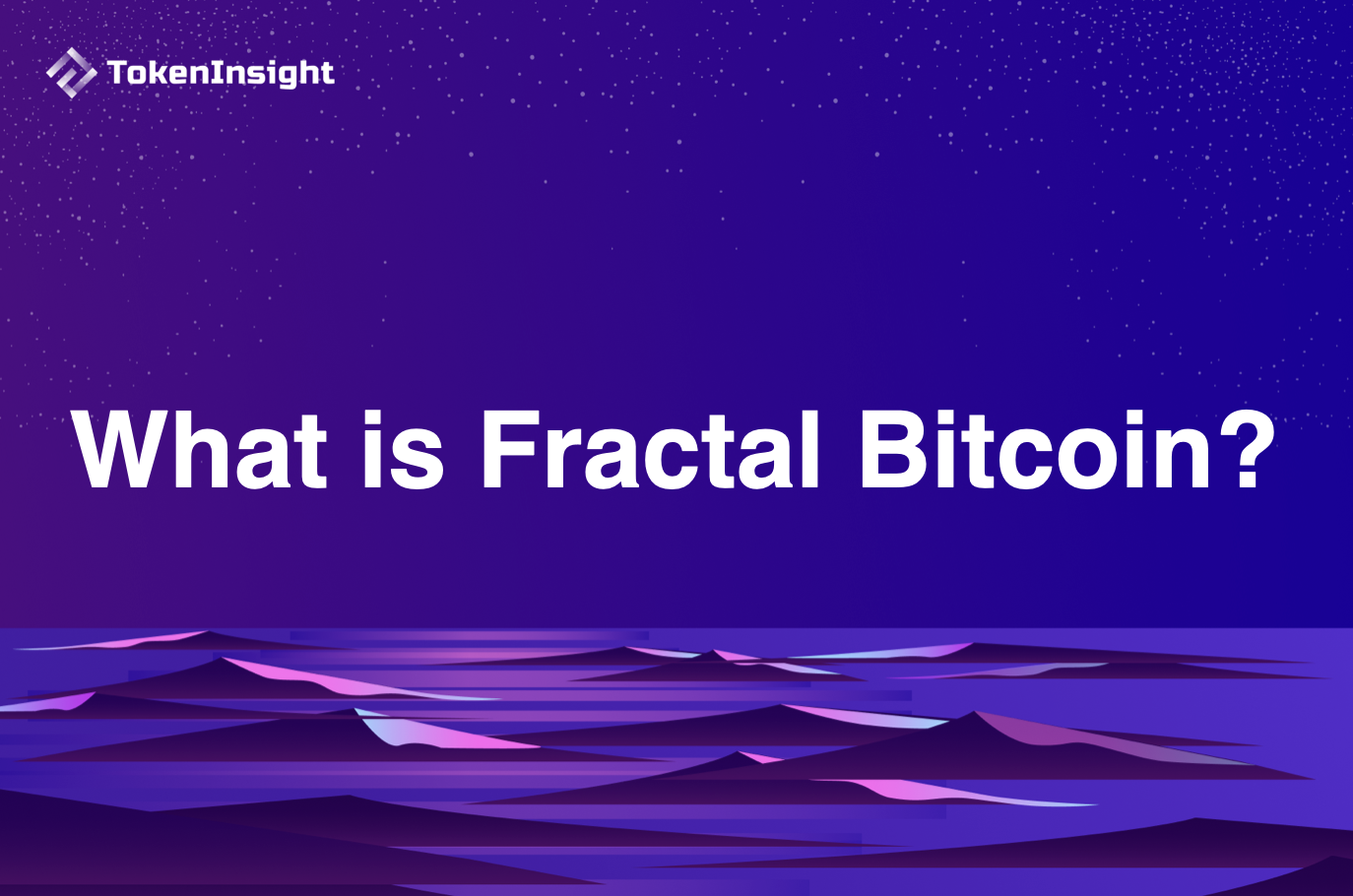 TokenInsight

What is Fractal Bitcoin?